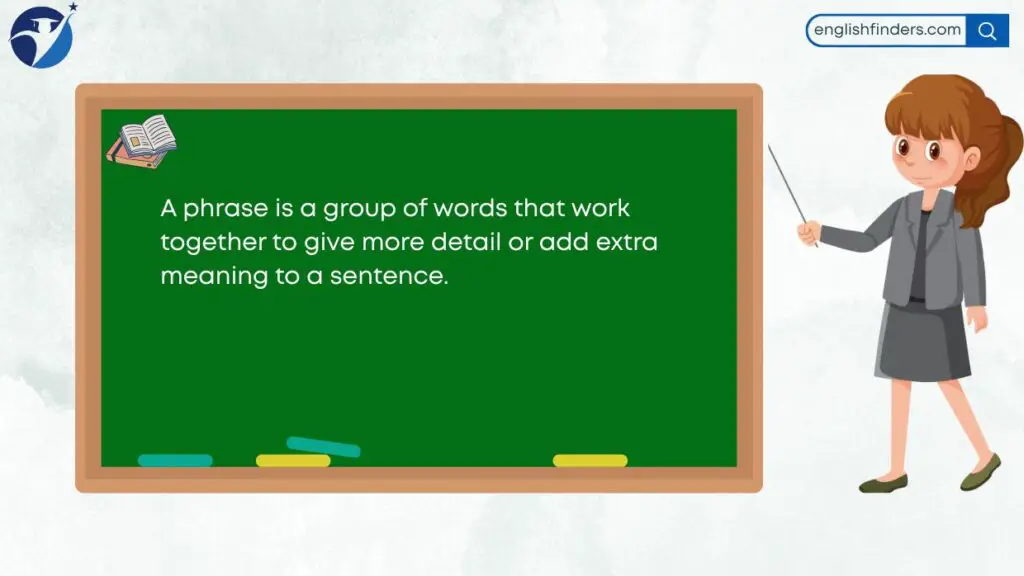 englishfinders.com

A phrase is a group of words that work together to give more detail or add extra meaning to a sentence.